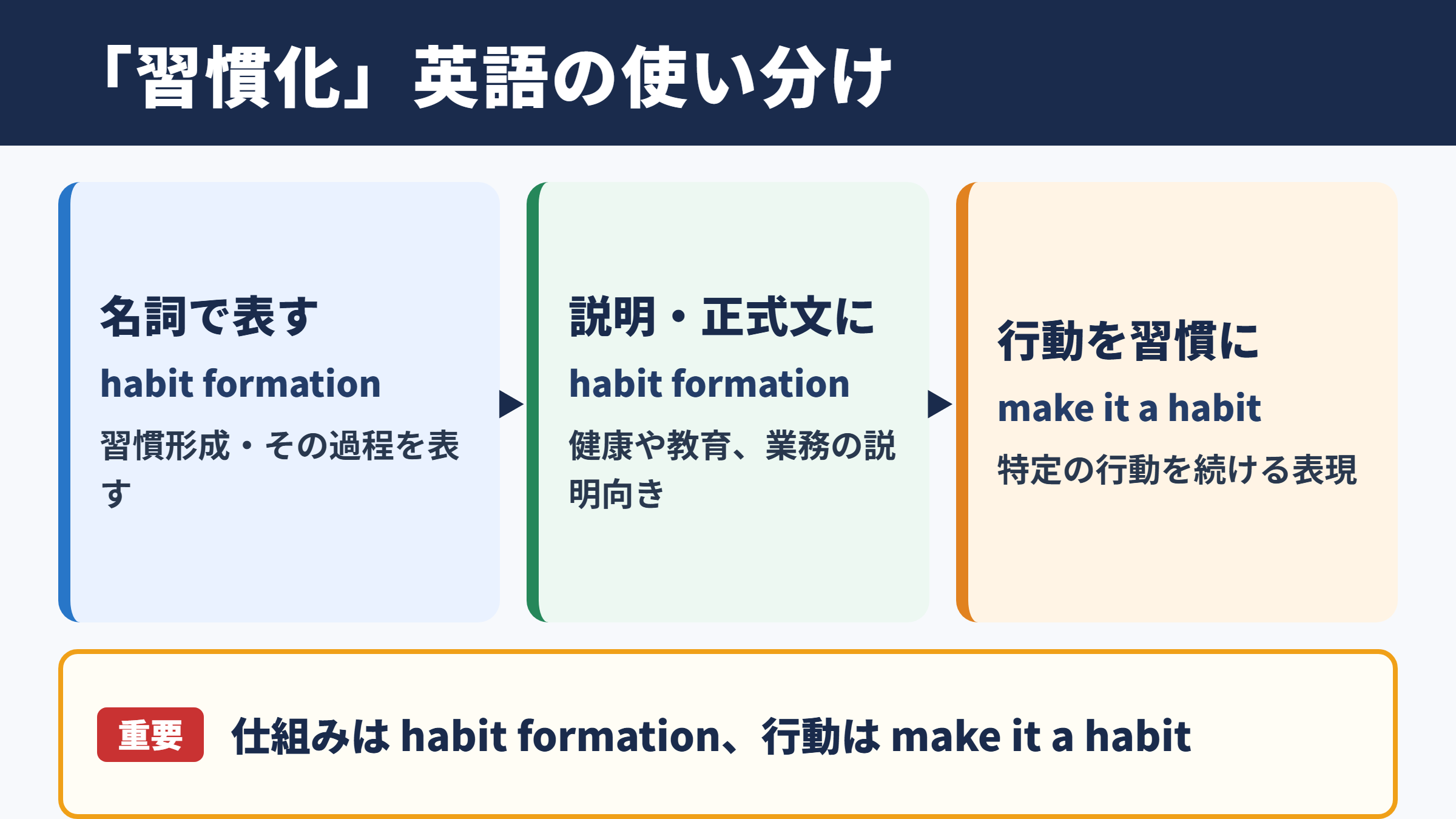 「習慣化」英語の使い分け

名詞で表す

habit formation

習慣形成・その過程を表す

説明・正式文に

habit formation

健康や教育、業務の説明向き

行動を習慣に

make it a habit

特定の行動を続ける表現

重要 仕組みは habit formation、行動は make it a habit